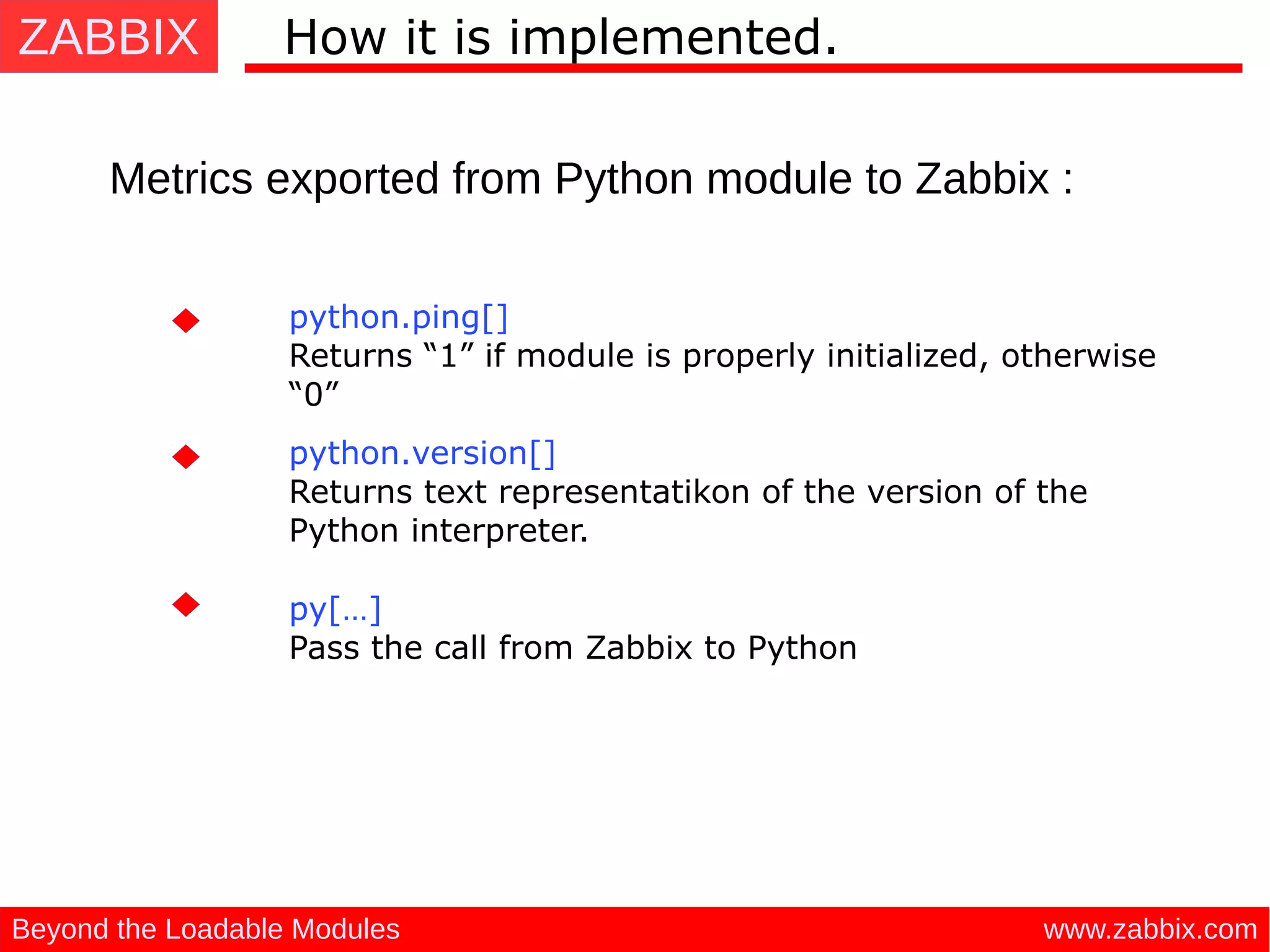 ZABBIX

How it is implemented.

Metrics exported from Python module to Zabbix :

python.ping[]
Returns “1” if module is properly initialized, otherwise “0”

python.version[]
Returns text representatikon of the version of the Python interpreter.

py[…]
Pass the call from Zabbix to Python

Beyond the Loadable Modules

www.zabbix.com